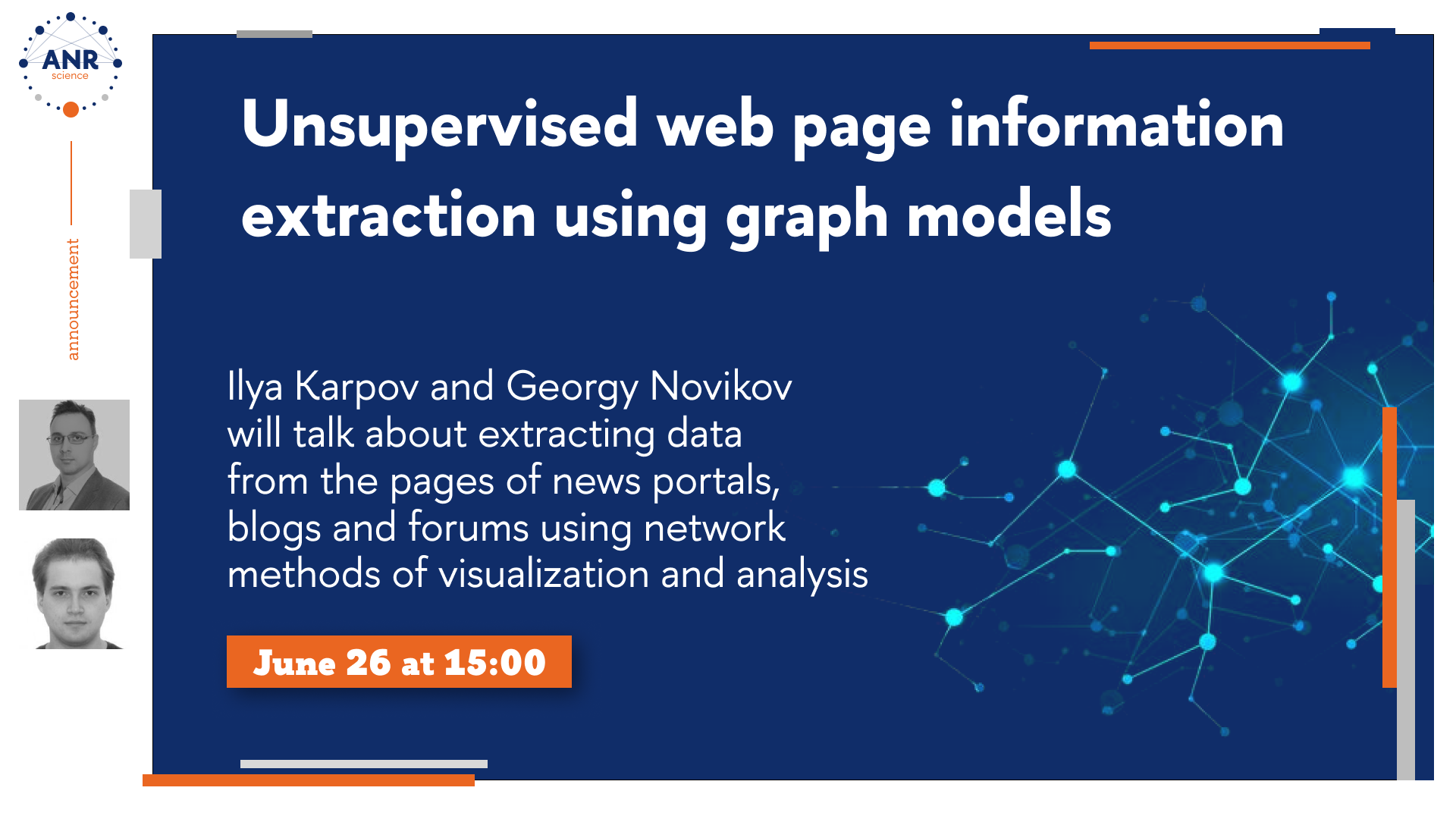 ANR
science

announcement

Unsupervised web page information extraction using graph models

Ilya Karpov and Georgy Novikov will talk about extracting data from the pages of news portals, blogs and forums using network methods of visualization and analysis

June 26 at 15:00